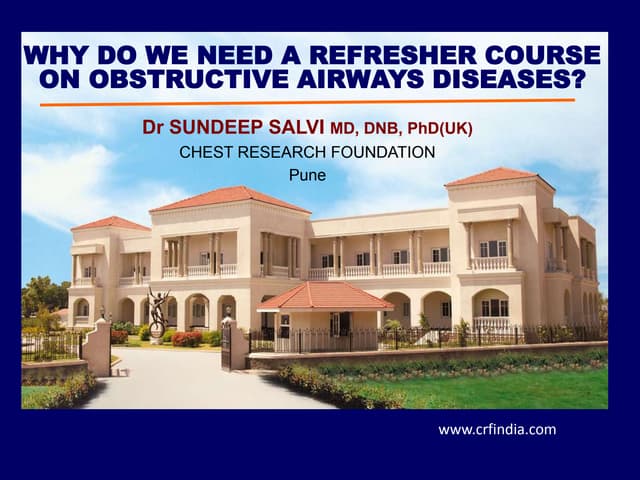 WHY DO WE NEED A REFRESHER COURSE ON OBSTRUCTIVE AIRWAYS DISEASES?

Dr SUNDEEP SALVI MD, DNB, PhD(UK)
CHEST RESEARCH FOUNDATION
Pune

www.crfindia.com